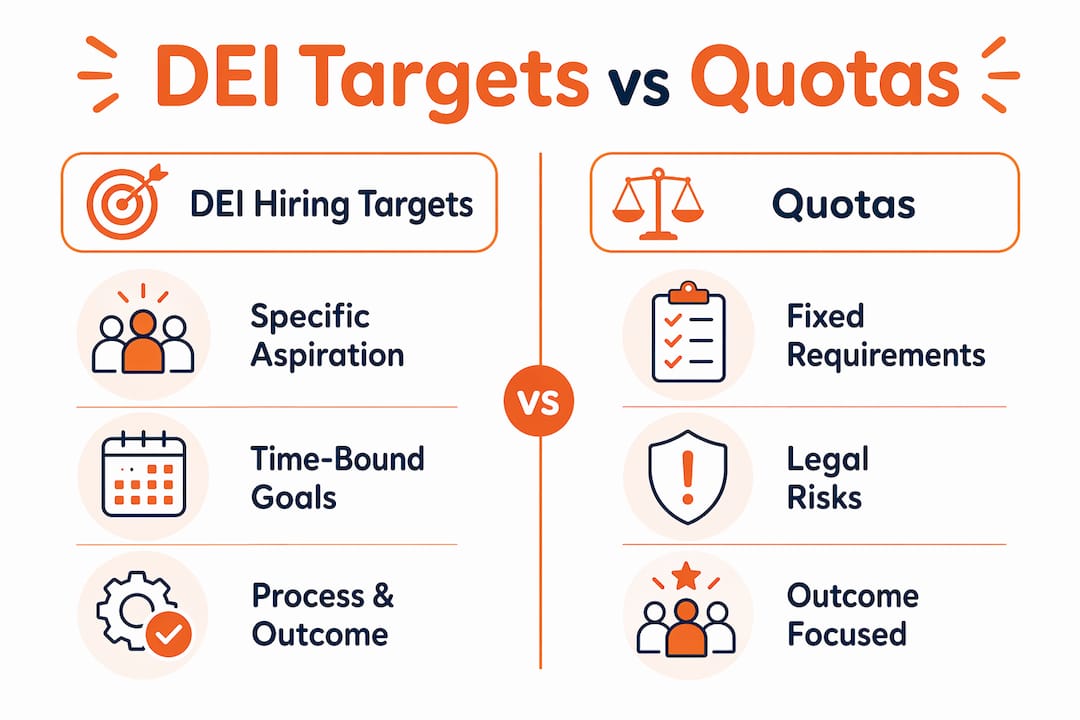 DEI Targets vs Quotas

DEI Hiring Targets

Specific Aspiration

Time-Bound Goals

Process & Outcome

VS

Quotas

Fixed Requirements

Legal Risks

Outcome Focused